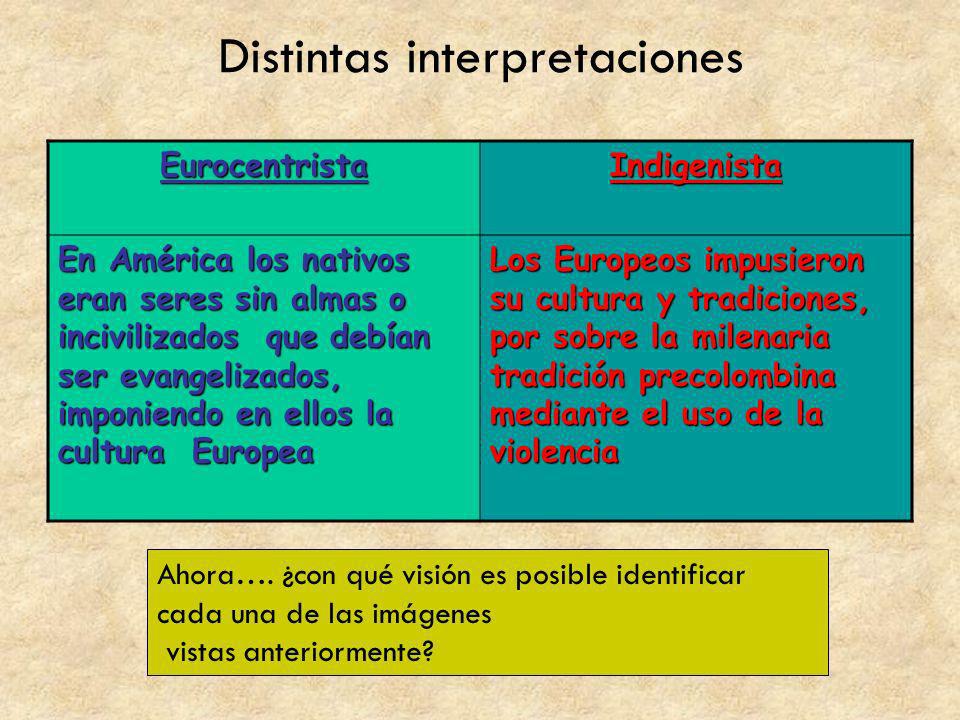 Distintas interpretaciones

| Eurocentrista | Indigenista |
|---|---|
| En América los nativos eran seres sin almas o incivilizados que debían ser evangelizados, imponiendo en ellos la cultura Europea | Los Europeos impusieron su cultura y tradiciones, por sobre la milenaria tradición precolombina mediante el uso de la violencia |

Ahora…. ¿con qué visión es posible identificar cada una de las imágenes vistas anteriormente?